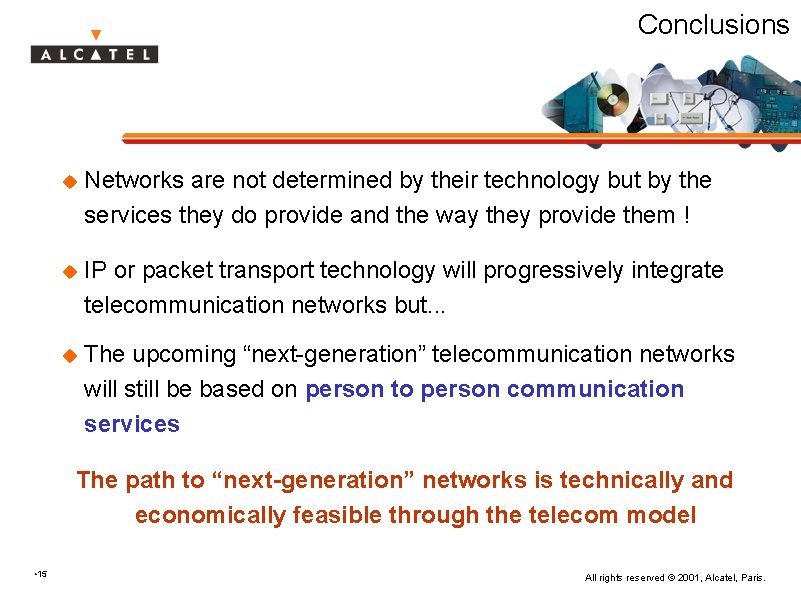 ALCATEL

Conclusions

Networks are not determined by their technology but by the services they do provide and the way they provide them !

IP or packet transport technology will progressively integrate telecommunication networks but...

The upcoming “next-generation” telecommunication networks will still be based on person to person communication services

The path to “next-generation” networks is technically and economically feasible through the telecom model

•15

All rights reserved © 2001, Alcatel, Paris.